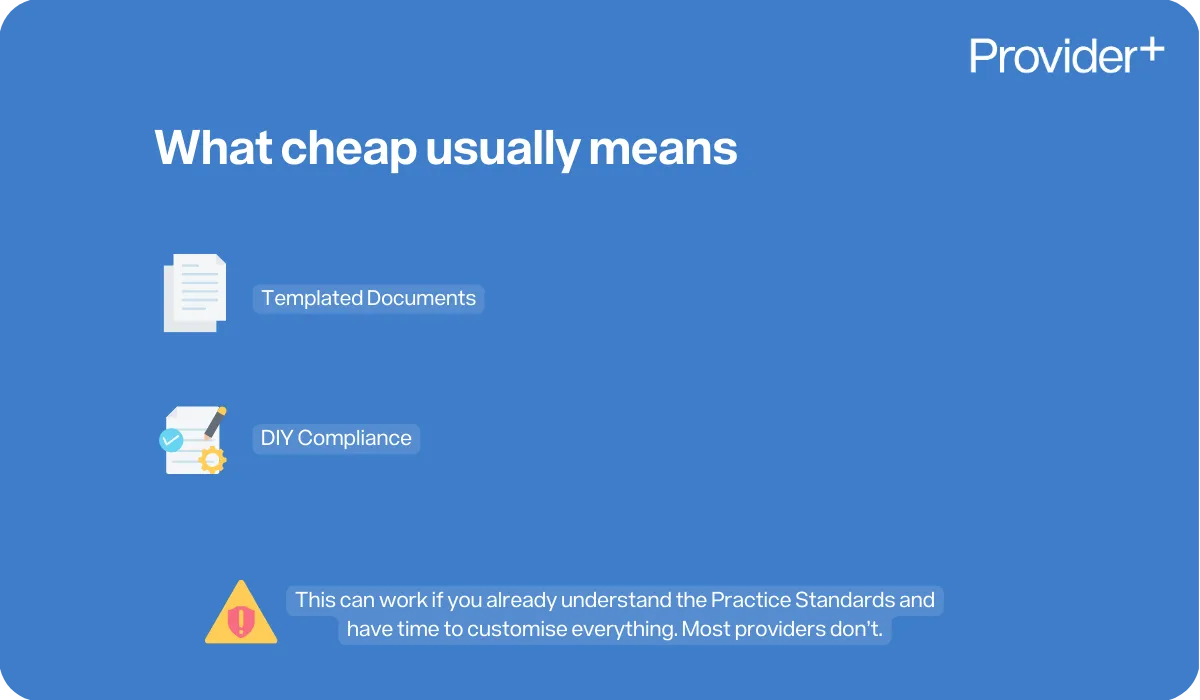 Provider+

What cheap usually means

Templated Documents

DIY Compliance

This can work if you already understand the Practice Standards and have time to customise everything. Most providers don't.